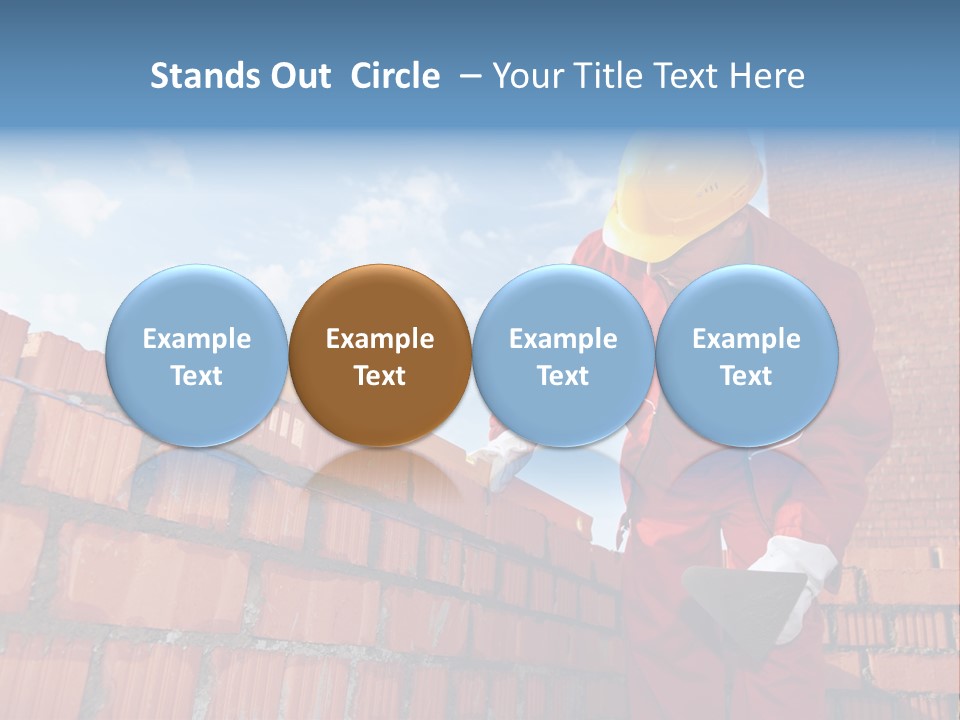 Stands Out Circle – Your Title Text Here

Example Text

Example Text

Example Text

Example Text